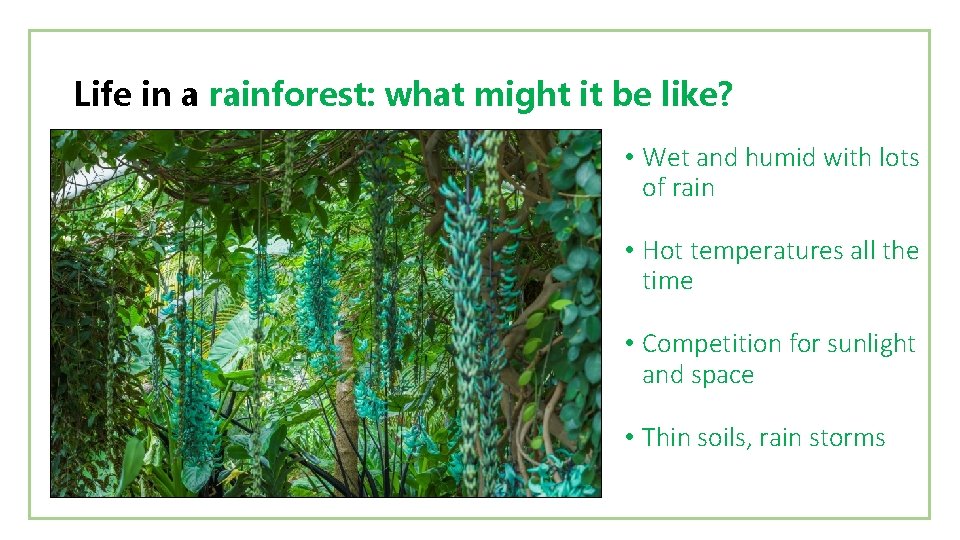 Life in a rainforest: what might it be like?

• Wet and humid with lots of rain

• Hot temperatures all the time

• Competition for sunlight and space

• Thin soils, rain storms